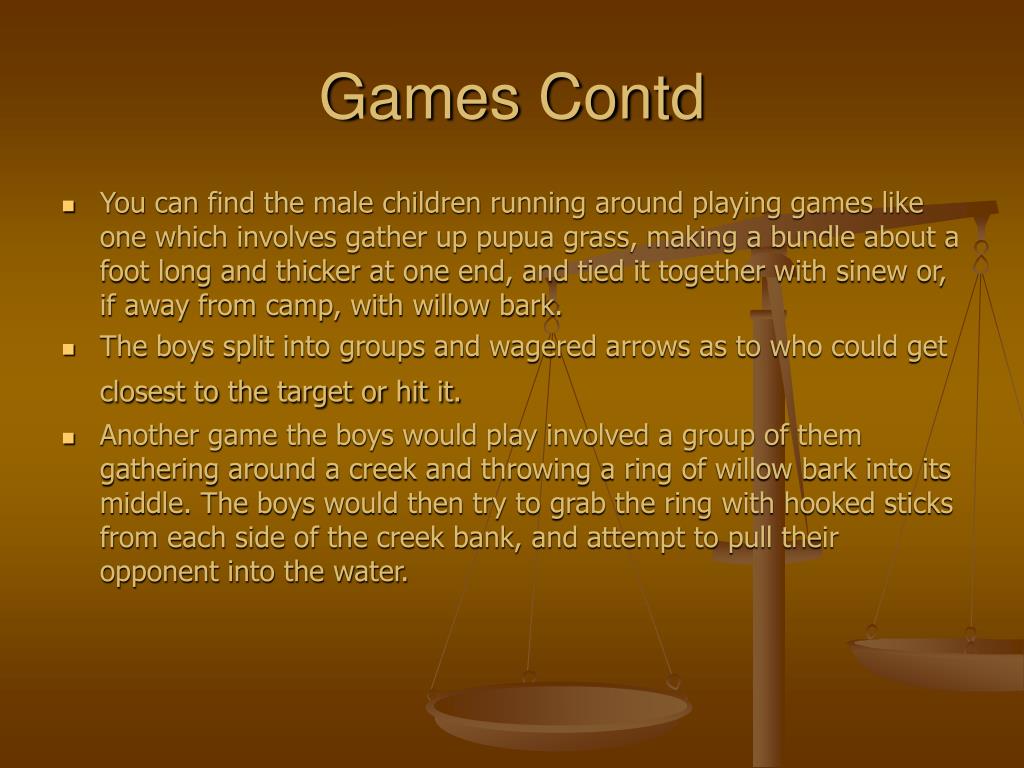 Games Contd

- You can find the male children running around playing games like one which involves gather up pupua grass, making a bundle about a foot long and thicker at one end, and tied it together with sinew or, if away from camp, with willow bark.
- The boys split into groups and wagered arrows as to who could get closest to the target or hit it.
- Another game the boys would play involved a group of them gathering around a creek and throwing a ring of willow bark into its middle. The boys would then try to grab the ring with hooked sticks from each side of the creek bank, and attempt to pull their opponent into the water.